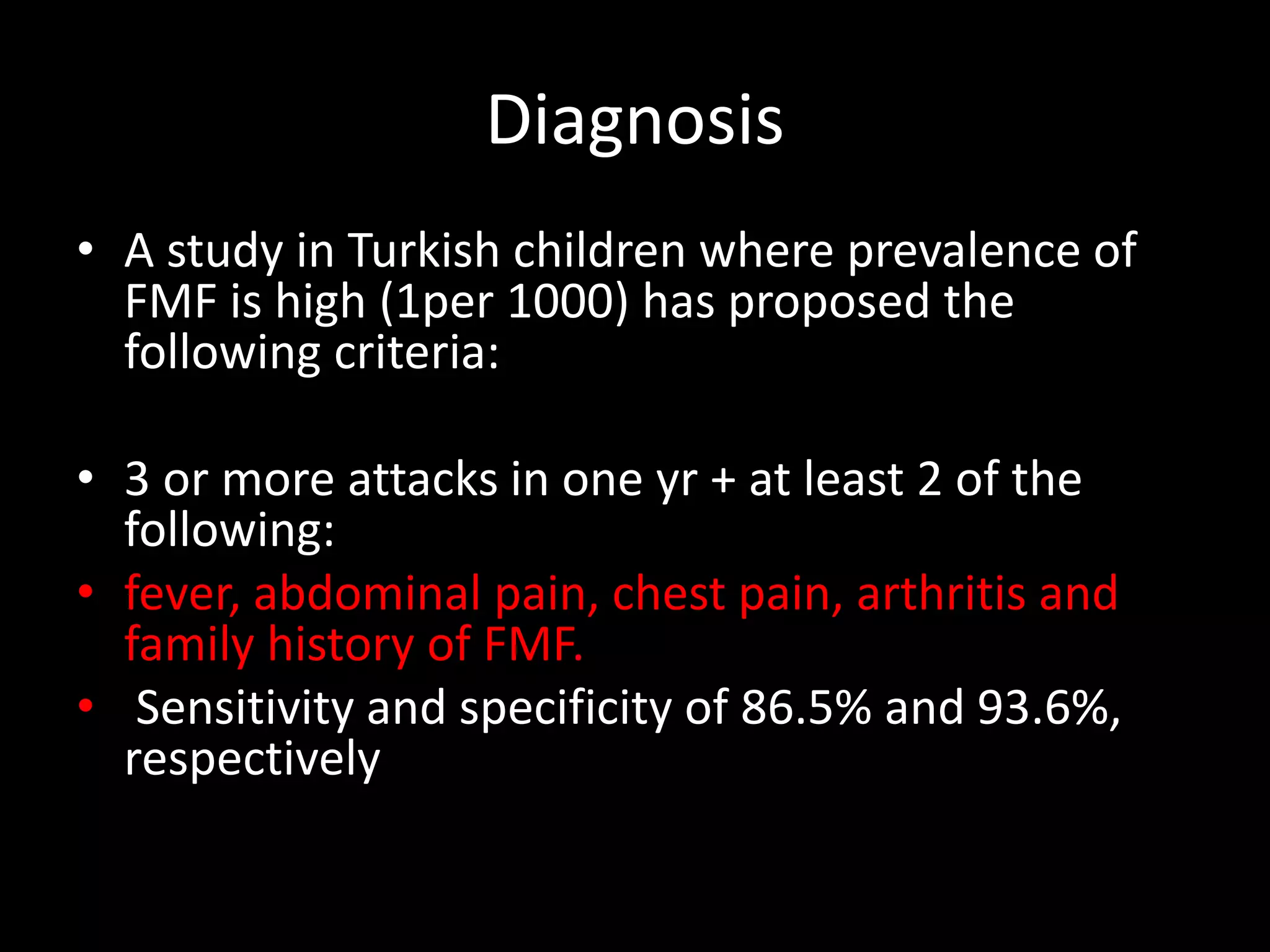 Diagnosis

• A study in Turkish children where prevalence of FMF is high (1per 1000) has proposed the following criteria:

• 3 or more attacks in one yr + at least 2 of the following:
• fever, abdominal pain, chest pain, arthritis and family history of FMF.
• Sensitivity and specificity of 86.5% and 93.6%, respectively